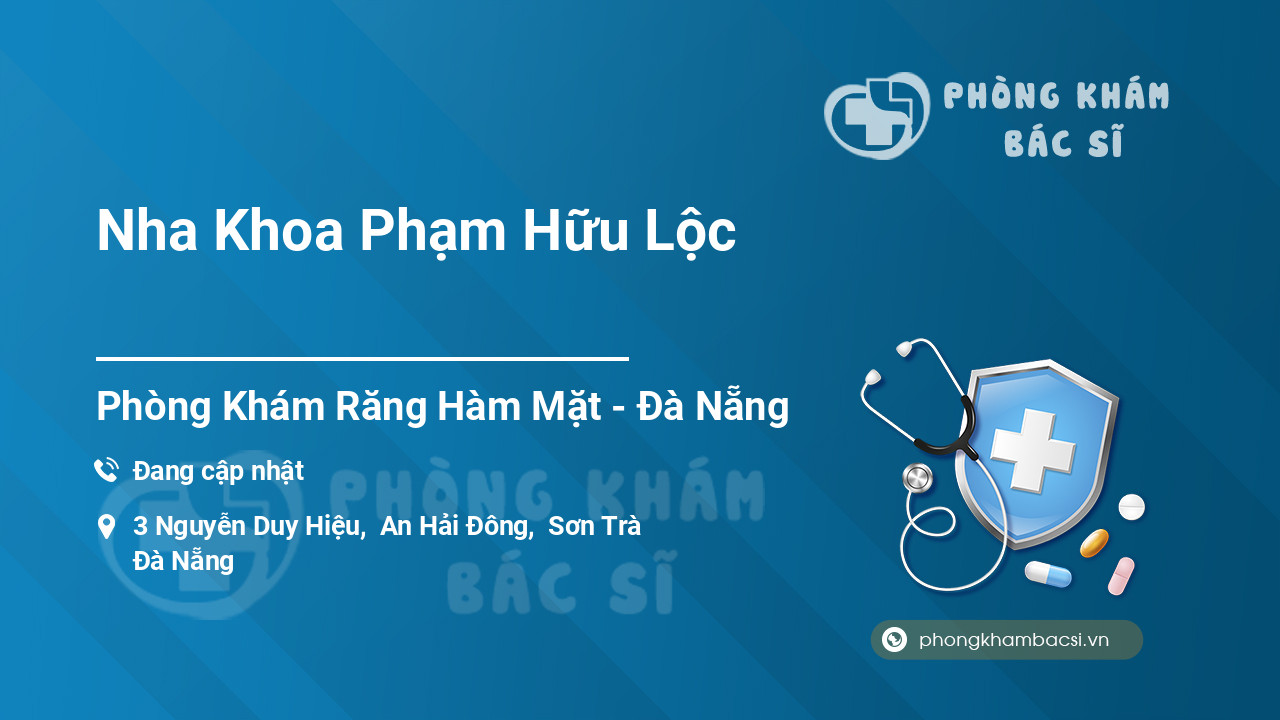 PHÒNG KHÁM BÁC SĨ

Nha Khoa Phạm Hữu Lộc

Phòng Khám Răng Hàm Mặt - Đà Nẵng

Đang cập nhật

3 Nguyễn Duy Hiệu, An Hải Đông, Sơn Trà Đà Nẵng

PHÒNG KHÁM BÁC SĨ

phongkhambacsi.vn